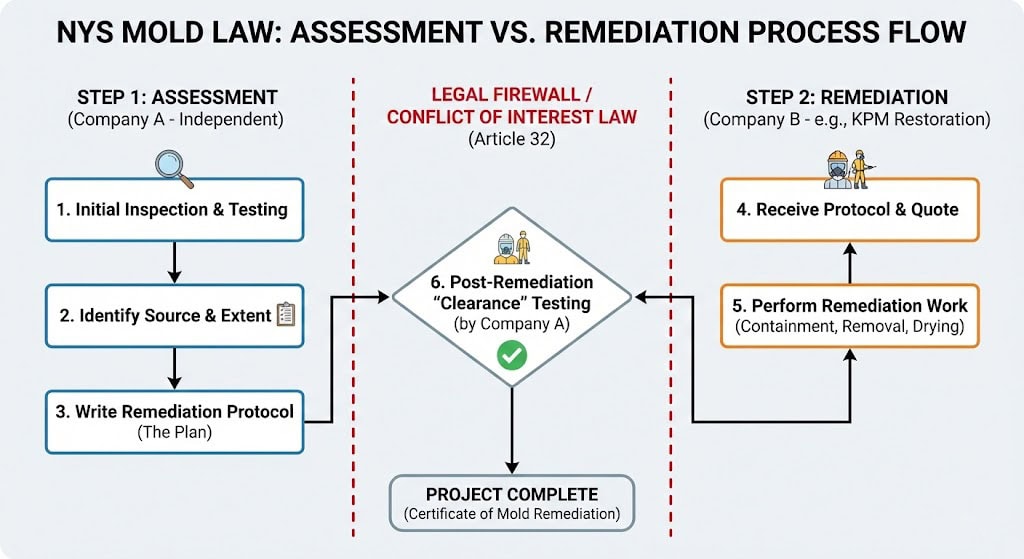 NYS MOLD LAW: ASSESSMENT VS. REMEDIATION PROCESS FLOW

STEP 1: ASSESSMENT
(Company A - Independent)

1. Initial Inspection & Testing

2. Identify Source & Extent

3. Write Remediation Protocol
(The Plan)

LEGAL FIREWALL / CONFLICT OF INTEREST LAW
(Article 32)

6. Post-Remediation "Clearance" Testing
(by Company A)

PROJECT COMPLETE
(Certificate of Mold Remediation)

STEP 2: REMEDIATION
(Company B - e.g., KPM Restoration)

4. Receive Protocol & Quote

5. Perform Remediation Work
(Containment, Removal, Drying)